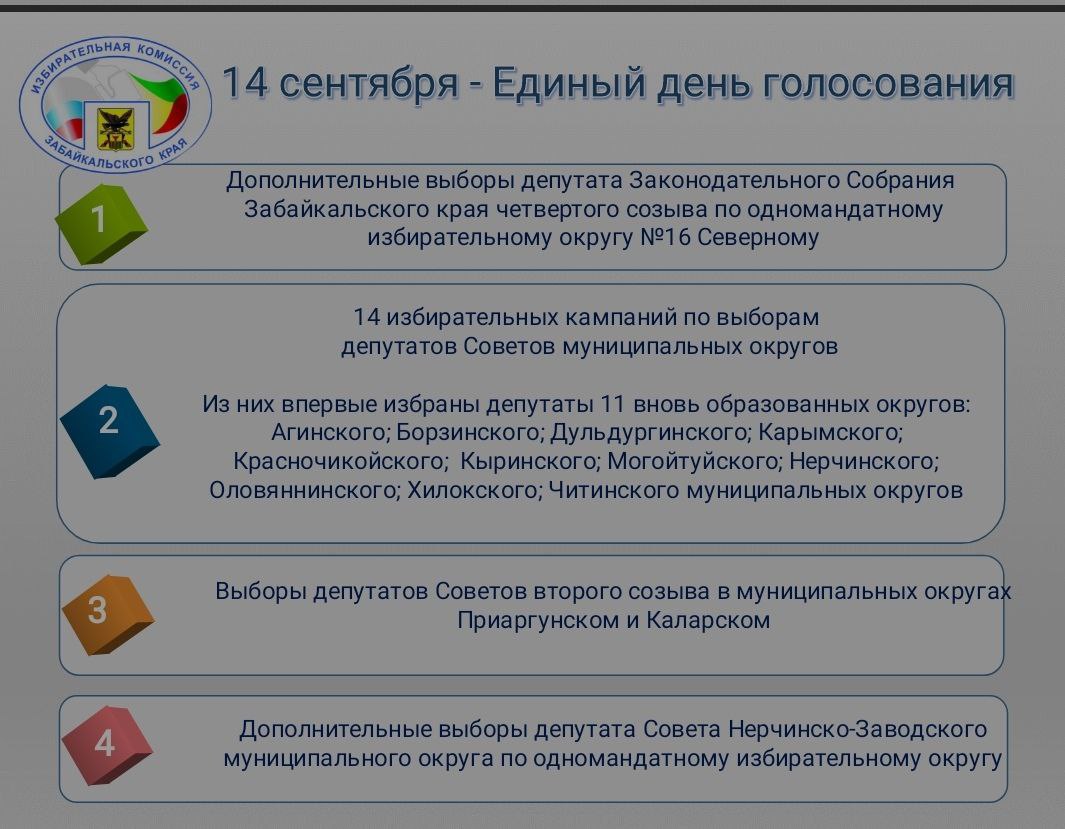 ИЗБИРАТЕЛЬНАЯ КОМИССИЯ ЗАБАЙКАЛЬСКОГО КРАЯ

14 сентября - Единый день голосования

1

Дополнительные выборы депутата Законодательного Собрания Забайкальского края четвертого созыва по одномандатному избирательному округу №16 Северному

2

14 избирательных кампаний по выборам депутатов Советов муниципальных округов

Из них впервые избраны депутаты 11 вновь образованных округов: Агинского; Борзинского; Дульдургинского; Карымского; Красночикойского; Кыринского; Могойтуйского; Нерчинского; Оловяннинского; Хилокского; Читинского муниципальных округов

3

Выборы депутатов Советов второго созыва в муниципальных округах Приаргунском и Каларском

4

Дополнительные выборы депутата Совета Нерчинско-Заводского муниципального округа по одномандатному избирательному округу